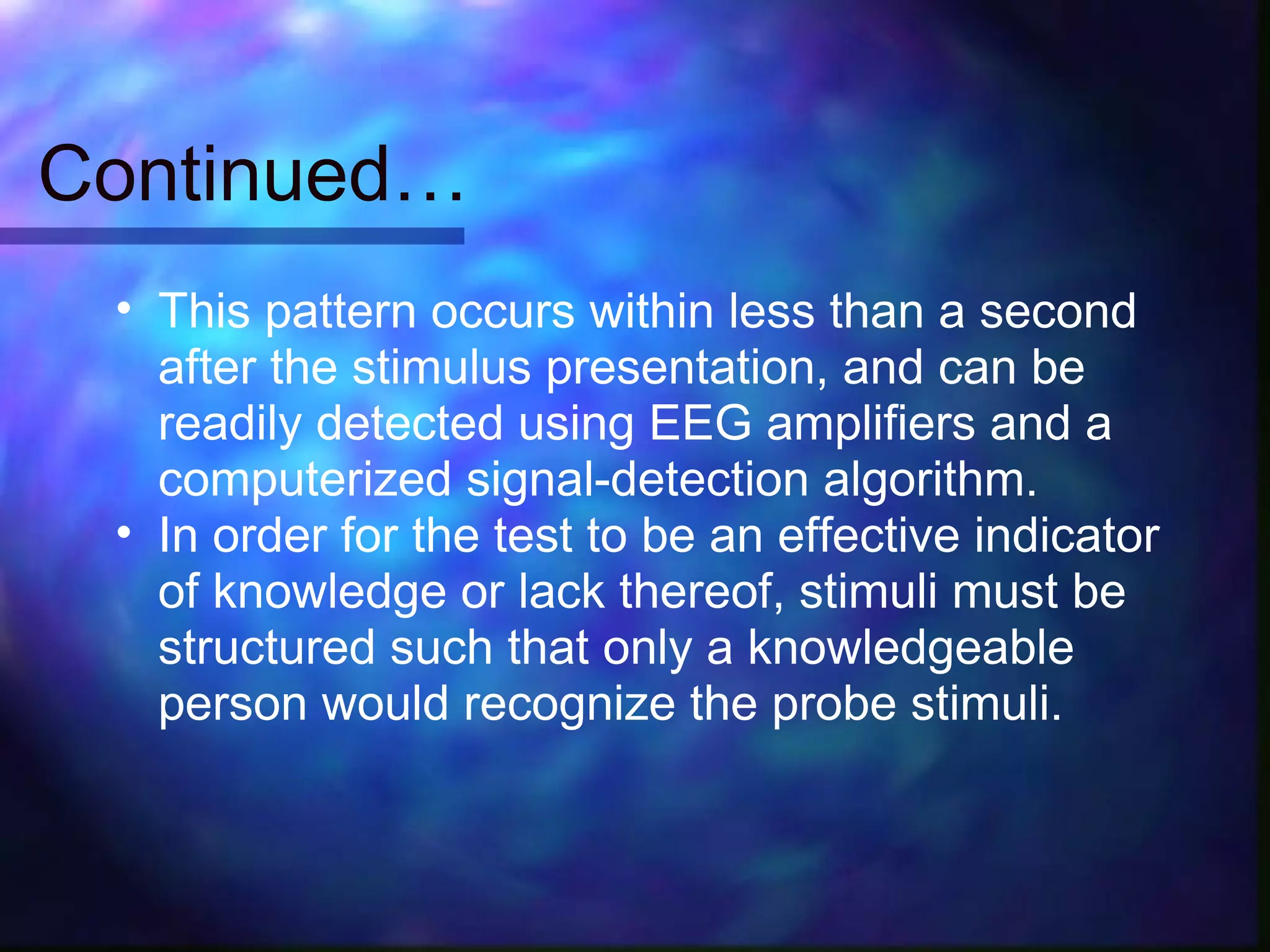 Continued…

• This pattern occurs within less than a second after the stimulus presentation, and can be readily detected using EEG amplifiers and a computerized signal-detection algorithm.
• In order for the test to be an effective indicator of knowledge or lack thereof, stimuli must be structured such that only a knowledgeable person would recognize the probe stimuli.